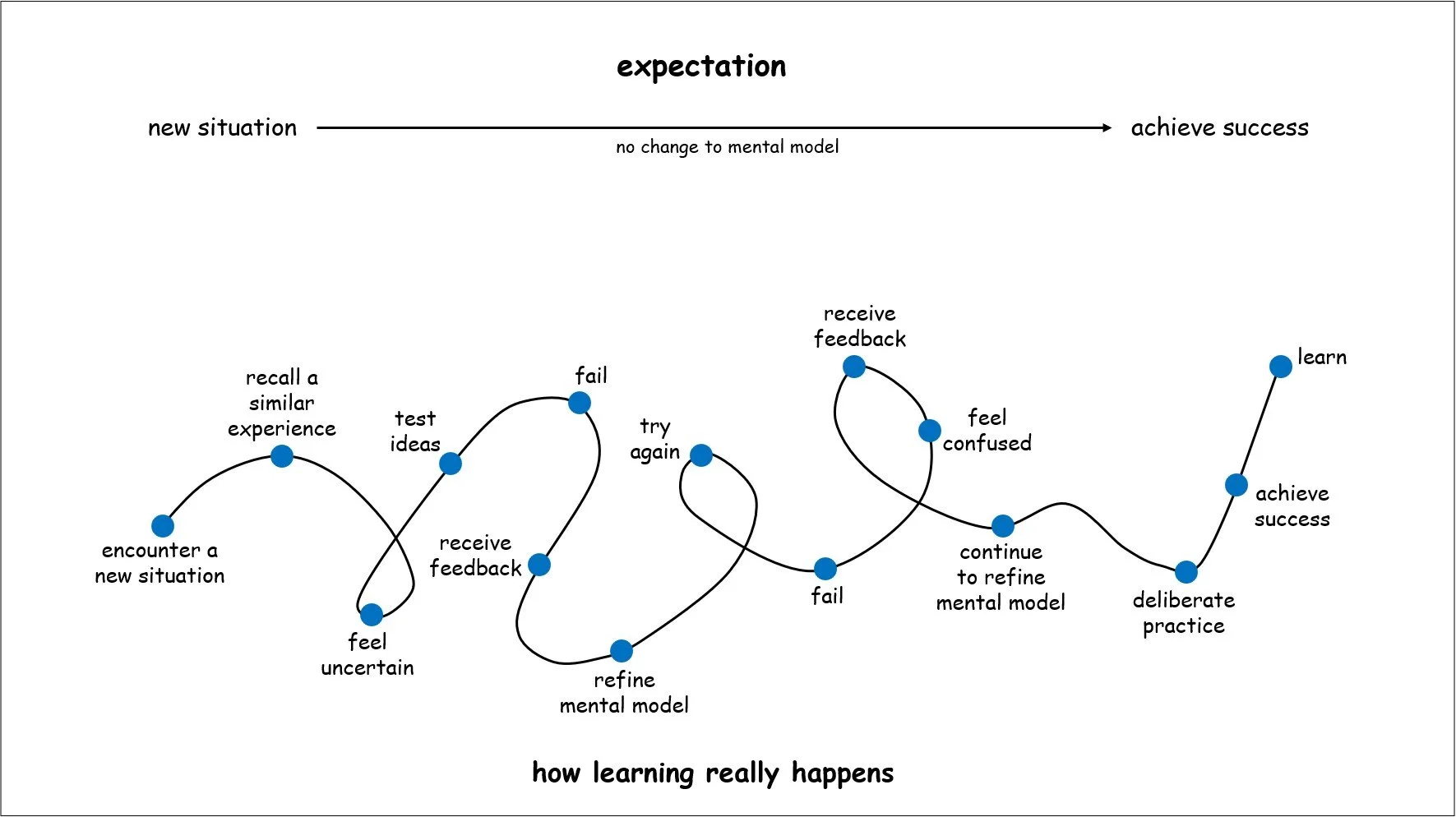 expectation

new situation

no change to mental model

achieve success

encounter a new situation

recall a similar experience

feel uncertain

test ideas

fail

receive feedback

refine mental model

try again

fail

receive feedback

feel confused

continue to refine mental model

deliberate practice

achieve success

learn

how learning really happens